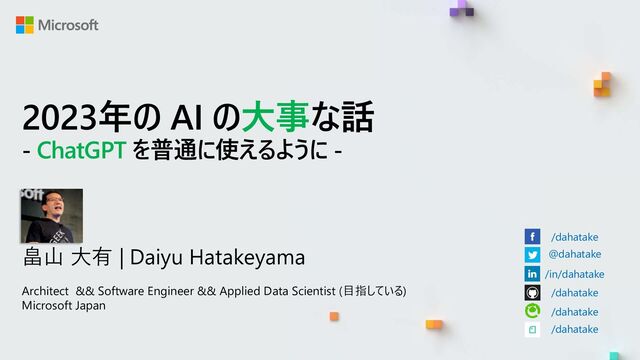 Microsoft

2023年の AI の大事な話
- ChatGPT を普通に使えるように -

畠山 大有 | Daiyu Hatakeyama

Architect && Software Engineer && Applied Data Scientist (目指している)
Microsoft Japan

/dahatake
@dahatake
/in/dahatake
/dahatake
/dahatake
/dahatake